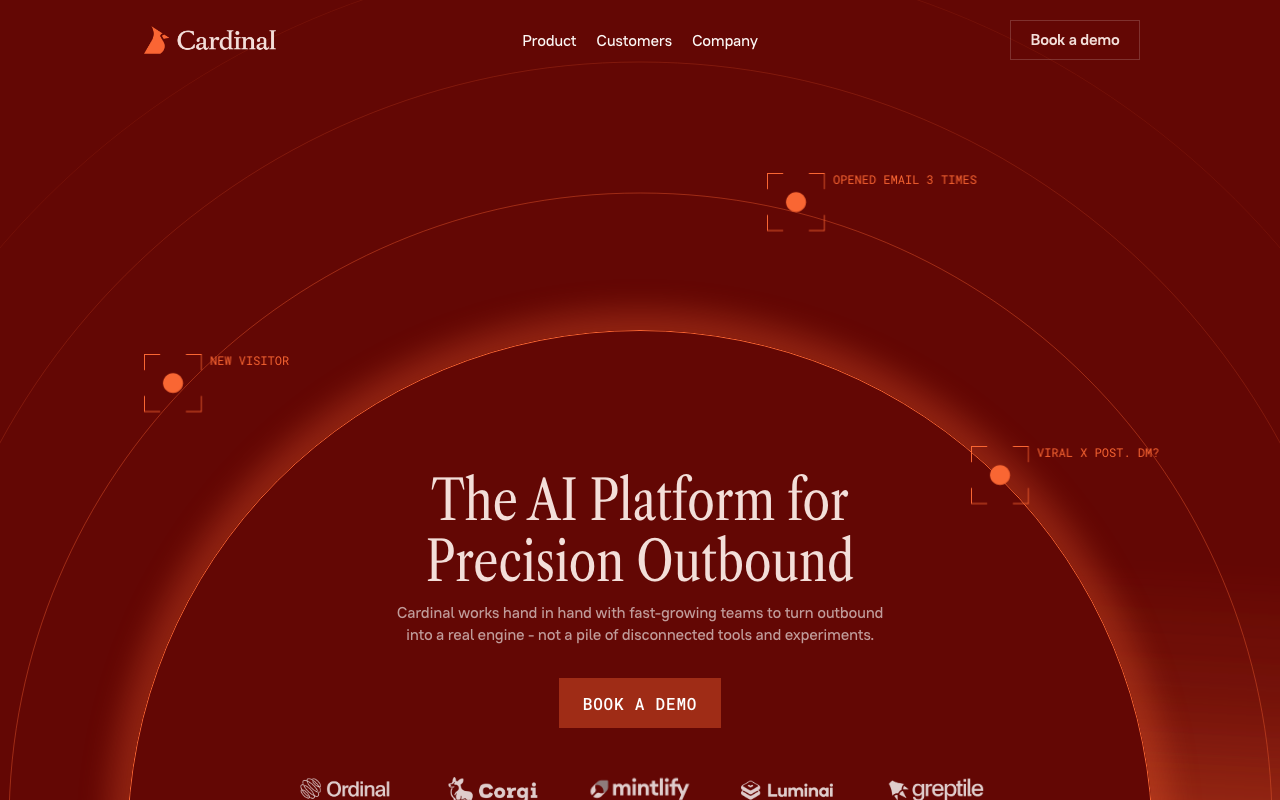 Cardinal

Product Customers Company

Book a demo

OPENED EMAIL 3 TIMES

NEW VISITOR

VIRAL X POST. DM?

The AI Platform for Precision Outbound

Cardinal works hand in hand with fast-growing teams to turn outbound into a real engine - not a pile of disconnected tools and experiments.

BOOK A DEMO

Ordinal Corgi mintlify Luminai greptile